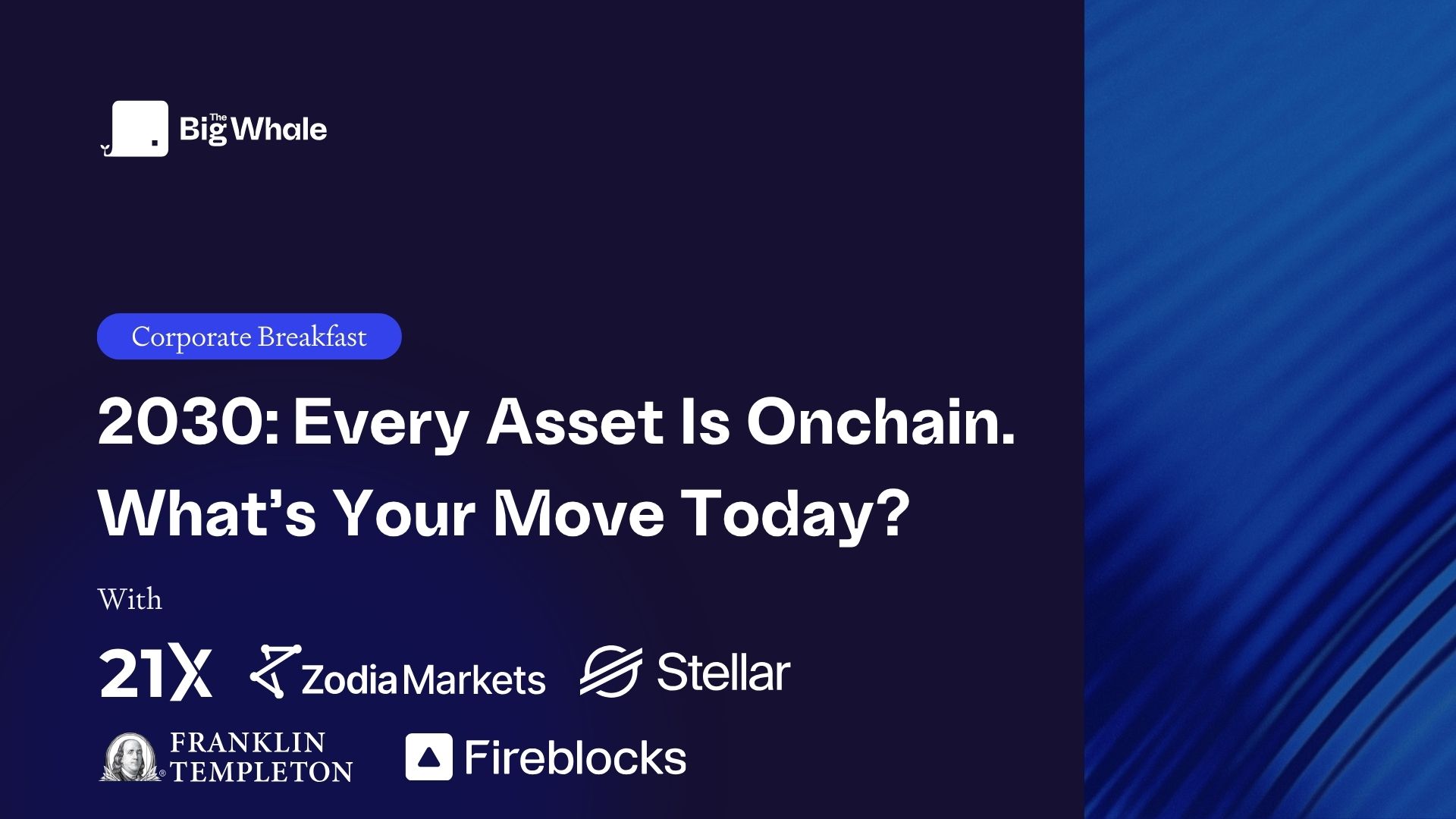 The Big Whale

Corporate Breakfast

2030: Every Asset Is Onchain. What's Your Move Today?

With

21X Zodia Markets Stellar

FRANKLIN TEMPLETON Fireblocks